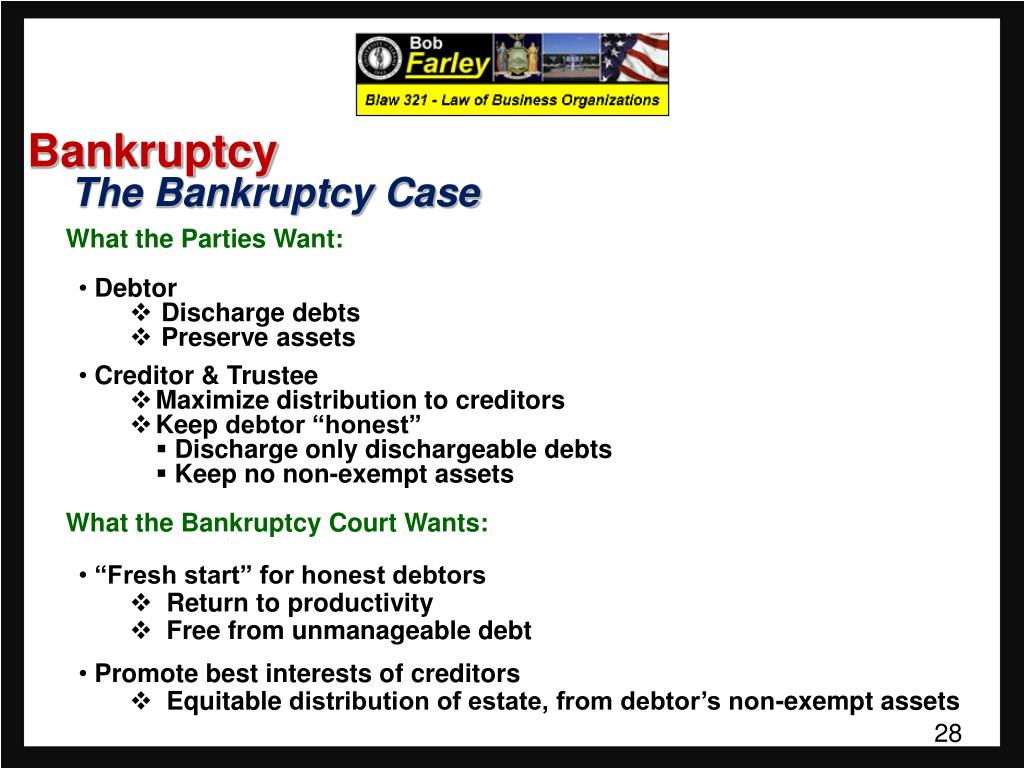 Bob Farley
Blaw 321 - Law of Business Organizations

Bankruptcy
The Bankruptcy Case

What the Parties Want:

• Debtor
❖ Discharge debts
❖ Preserve assets

• Creditor & Trustee
❖ Maximize distribution to creditors
❖ Keep debtor “honest”
▪ Discharge only dischargeable debts
▪ Keep no non-exempt assets

What the Bankruptcy Court Wants:

• “Fresh start” for honest debtors
❖ Return to productivity
❖ Free from unmanageable debt

• Promote best interests of creditors
❖ Equitable distribution of estate, from debtor’s non-exempt assets

28